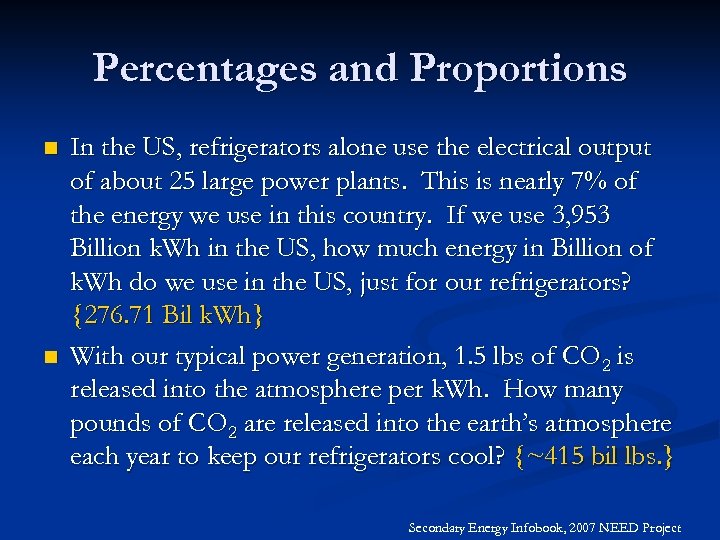 Percentages and Proportions

In the US, refrigerators alone use the electrical output of about 25 large power plants. This is nearly 7% of the energy we use in this country. If we use 3,953 Billion kWh in the US, how much energy in Billion of kWh do we use in the US, just for our refrigerators? {276.71 Bil kWh}

With our typical power generation, 1.5 lbs of $CO_2$ is released into the atmosphere per kWh. How many pounds of $CO_2$ are released into the earth's atmosphere each year to keep our refrigerators cool? {~415 bil lbs.}

Secondary Energy Infobook, 2007 NEED Project